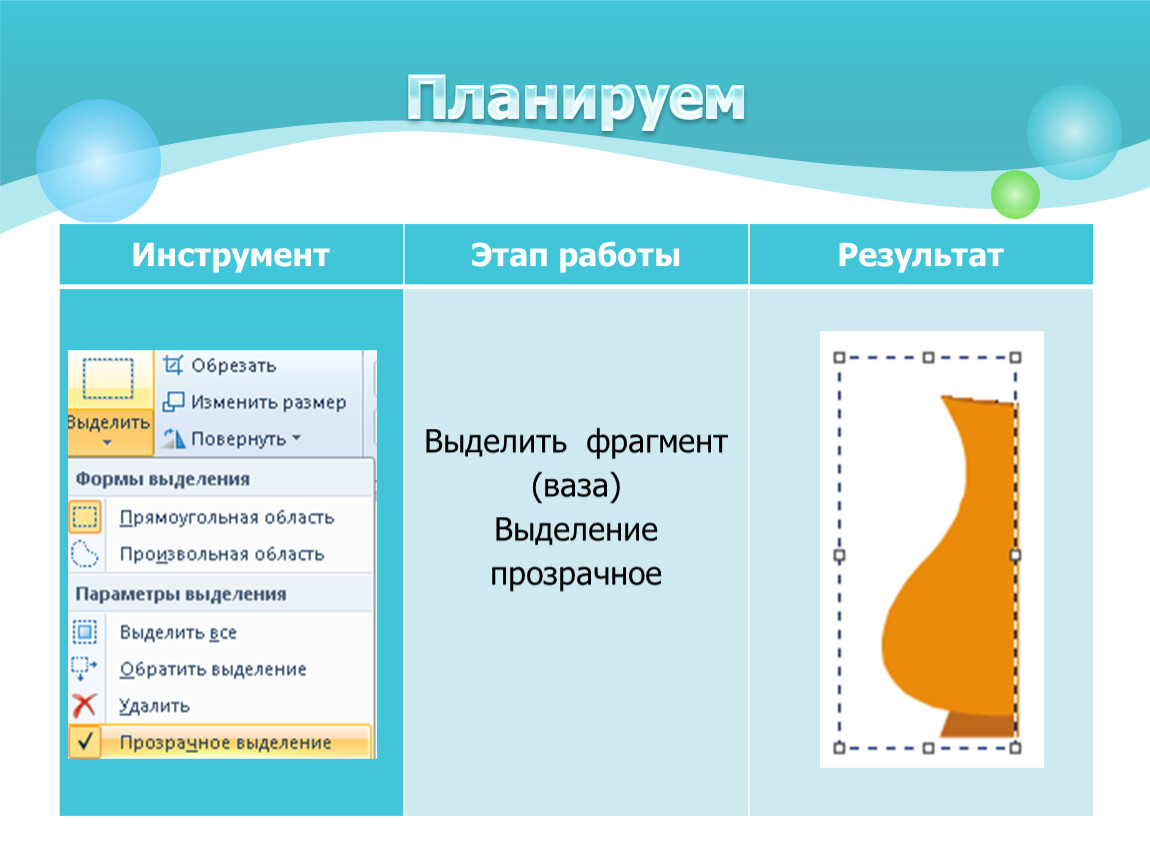 Планируем

| Инструмент | Этап работы | Результат |
|---|---|---|
| Выделить Обрезать Изменить размер Повернуть Формы выделения Прямоугольная область Произвольная область Параметры выделения Выделить все Обратить выделение Удалить Прозрачное выделение | Выделить фрагмент (ваза) Выделение прозрачное | |